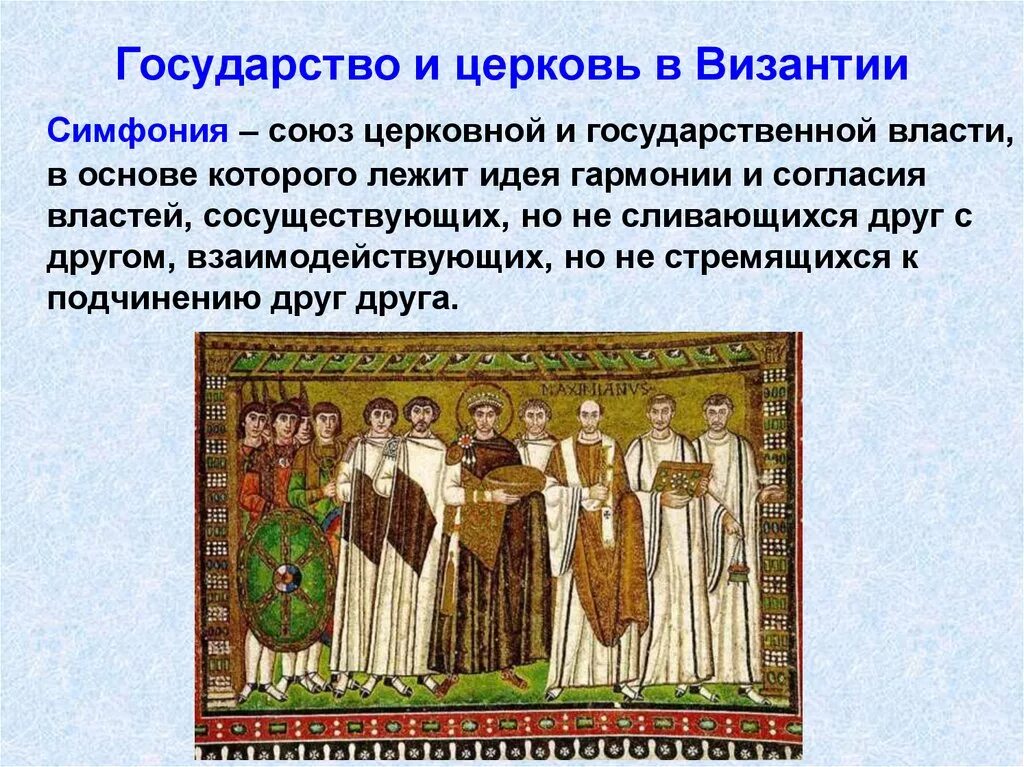 Государство и церковь в Византии

Симфония – союз церковной и государственной власти, в основе которого лежит идея гармонии и согласия властей, сосуществующих, но не сливающихся друг с другом, взаимодействующих, но не стремящихся к подчинению друг друга.

MAXIMIANVS